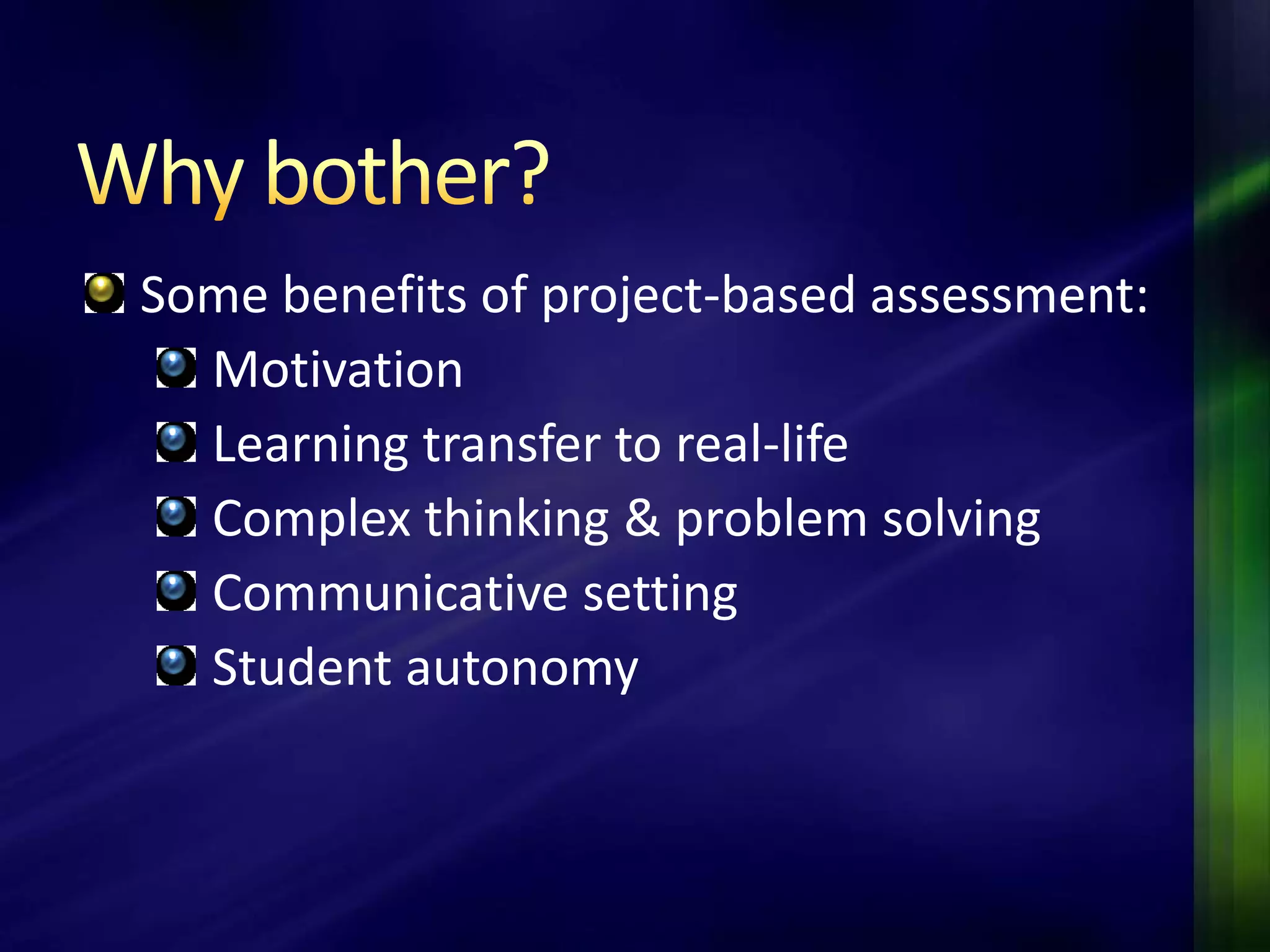 Why bother?

Some benefits of project-based assessment:

Motivation

Learning transfer to real-life

Complex thinking & problem solving

Communicative setting

Student autonomy